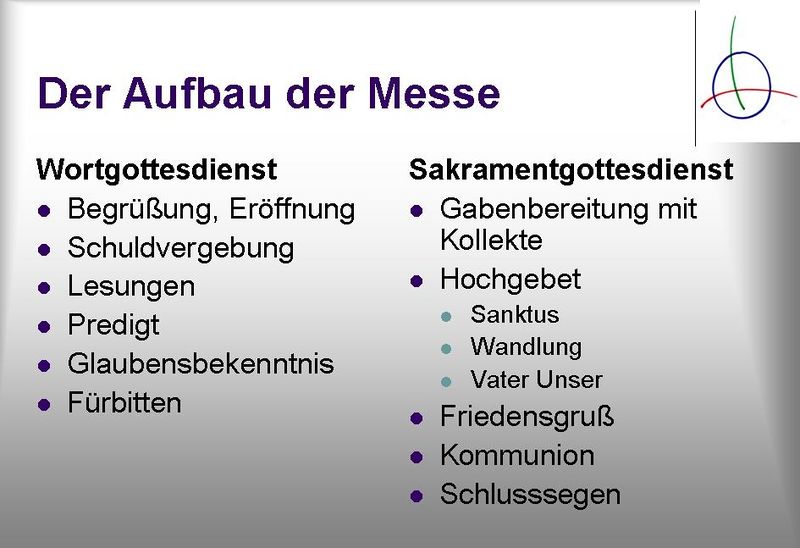 Der Aufbau der Messe

Wortgottesdienst
- Begrüßung, Eröffnung
- Schuldvergebung
- Lesungen
- Predigt
- Glaubensbekenntnis
- Fürbitten

Sakramentgottesdienst
- Gabenbereitung mit Kollekte
- Hochgebet
  - Sanktus
  - Wandlung
  - Vater Unser
- Friedensgruß
- Kommunion
- Schlusssegen